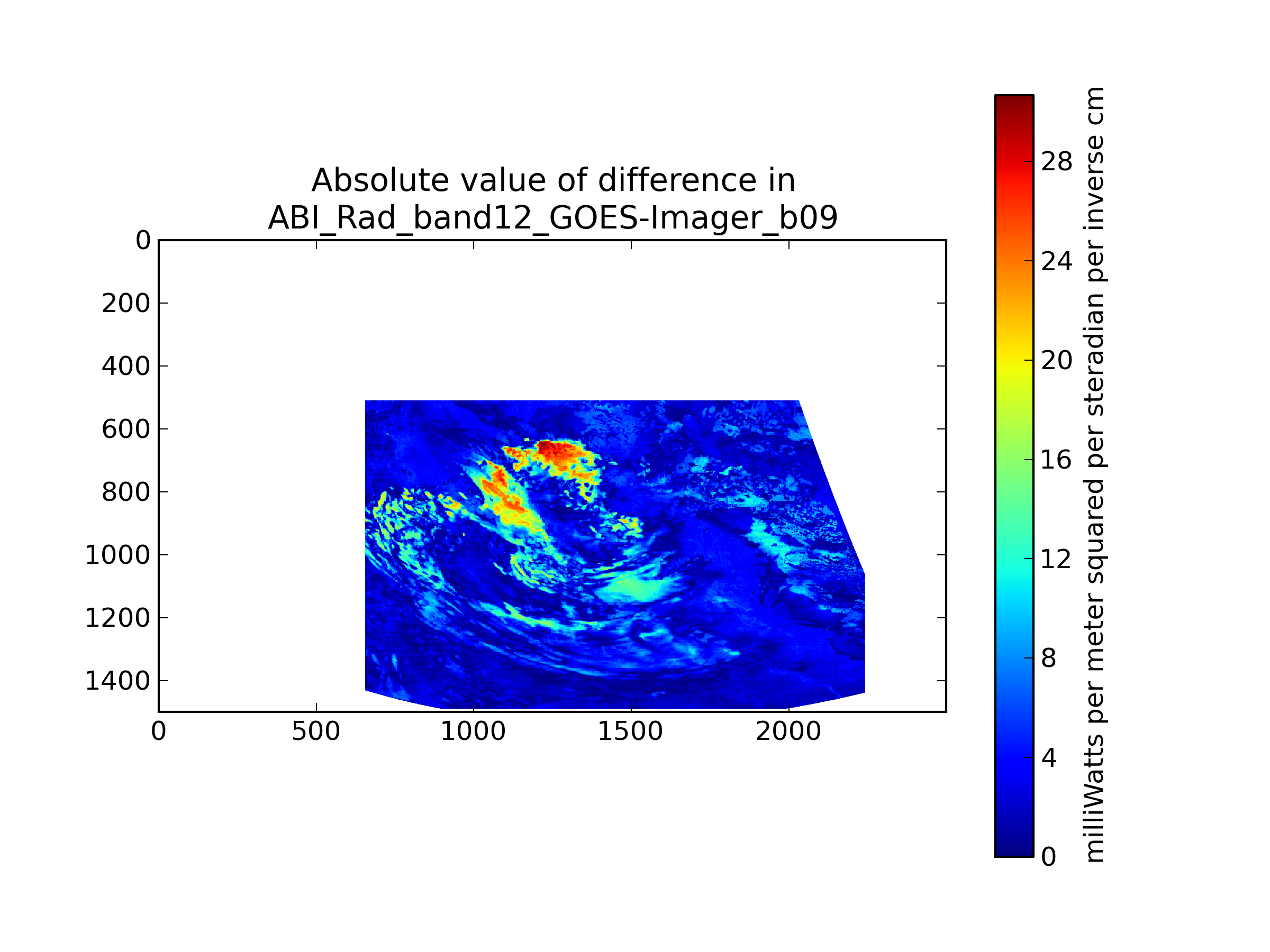 Absolute value of difference in
ABI_Rad_band12_GOES-Imager_b09

0
200
400
600
800
1000
1200
1400

0
500
1000
1500
2000

28
24
20
16
12
8
4
0

milliWatts per meter squared per steradian per inverse cm